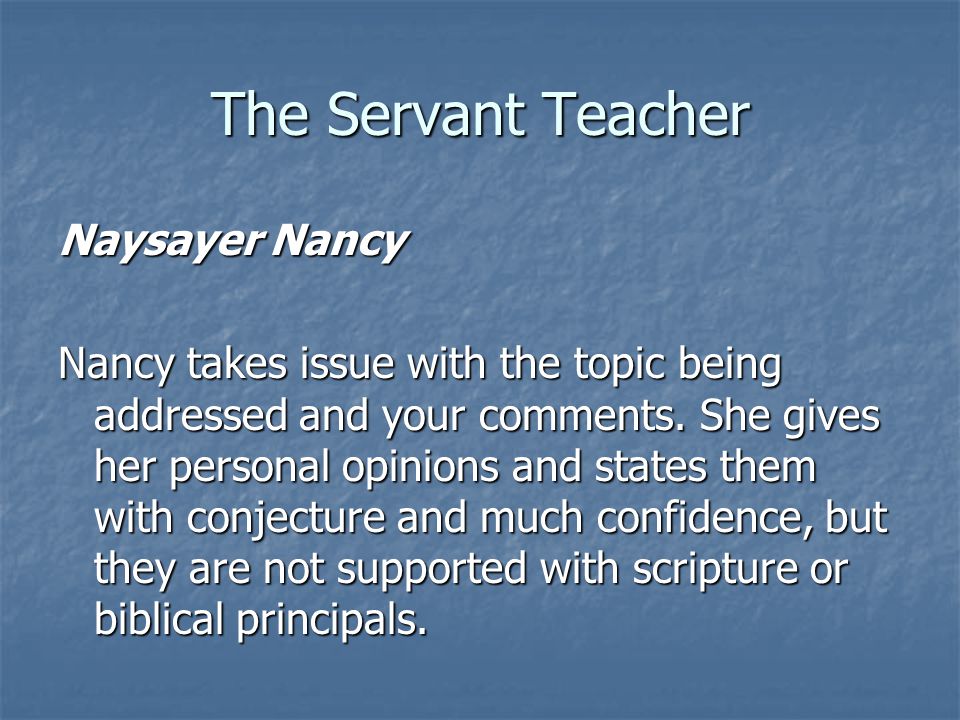 The Servant Teacher

Naysayer Nancy

Nancy takes issue with the topic being addressed and your comments. She gives her personal opinions and states them with conjecture and much confidence, but they are not supported with scripture or biblical principals.